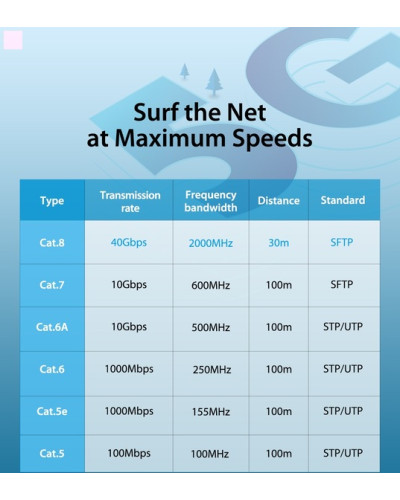 Surf the Net at Maximum Speeds

| Type | Transmission rate | Frequency bandwidth | Distance | Standard |
|---|---|---|---|---|
| Cat.8 | 40Gbps | 2000MHz | 30m | SFTP |
| Cat.7 | 10Gbps | 600MHz | 100m | SFTP |
| Cat.6A | 10Gbps | 500MHz | 100m | STP/UTP |
| Cat.6 | 1000Mbps | 250MHz | 100m | STP/UTP |
| Cat.5e | 1000Mbps | 155MHz | 100m | STP/UTP |
| Cat.5 | 100Mbps | 100MHz | 100m | STP/UTP |